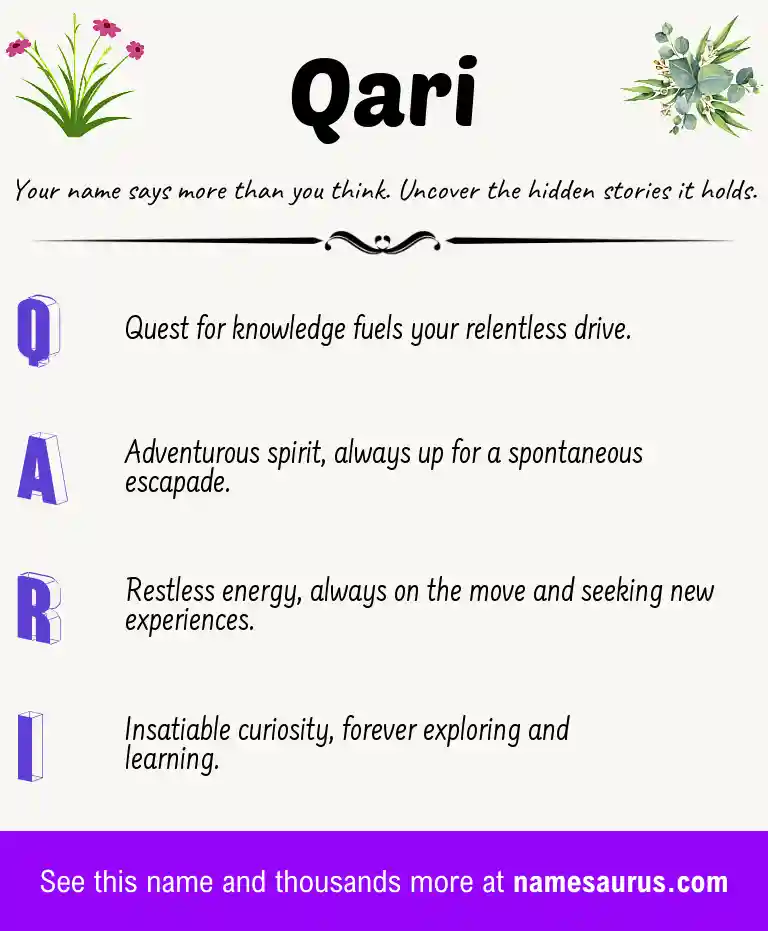 Qari

Your name says more than you think. Uncover the hidden stories it holds.

Q

Quest for knowledge fuels your relentless drive.

A

Adventurous spirit, always up for a spontaneous escapade.

R

Restless energy, always on the move and seeking new experiences.

I

Insatiable curiosity, forever exploring and learning.

See this name and thousands more at namesaurus.com